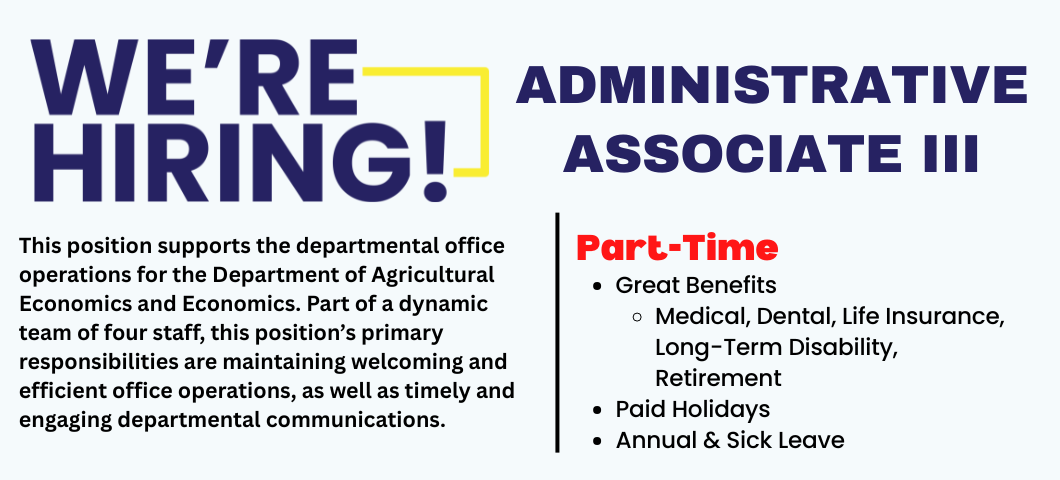 WE'RE HIRING!

ADMINISTRATIVE ASSOCIATE III

This position supports the departmental office operations for the Department of Agricultural Economics and Economics. Part of a dynamic team of four staff, this position's primary responsibilities are maintaining welcoming and efficient office operations, as well as timely and engaging departmental communications.

Part-Time
- Great Benefits
  - Medical, Dental, Life Insurance, Long-Term Disability, Retirement
- Paid Holidays
- Annual & Sick Leave